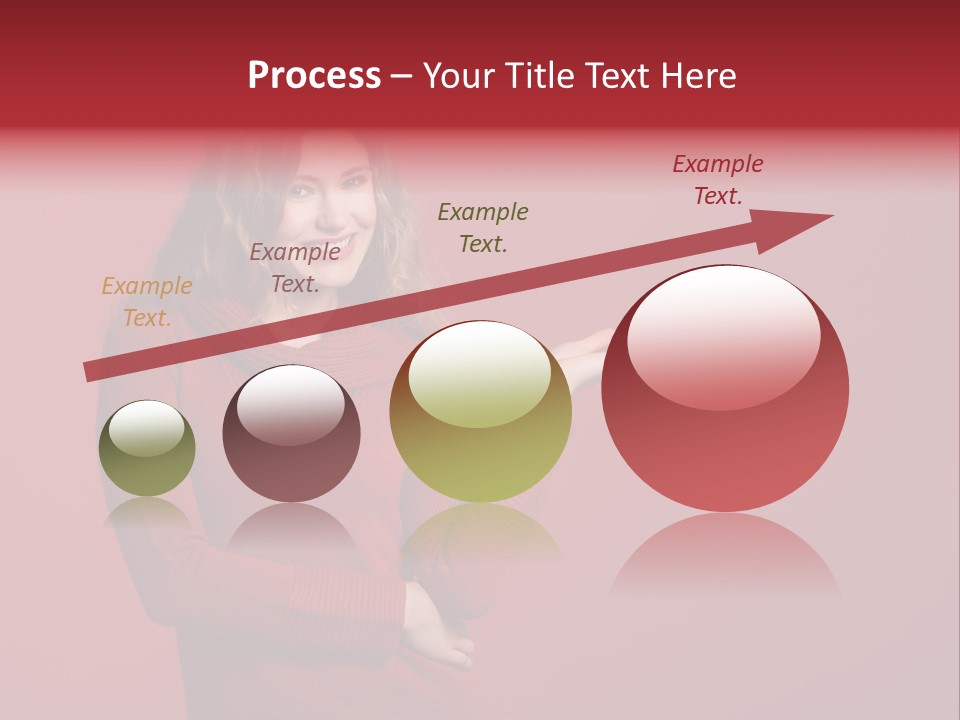 Process – Your Title Text Here

Example Text.

Example Text.

Example Text.

Example Text.